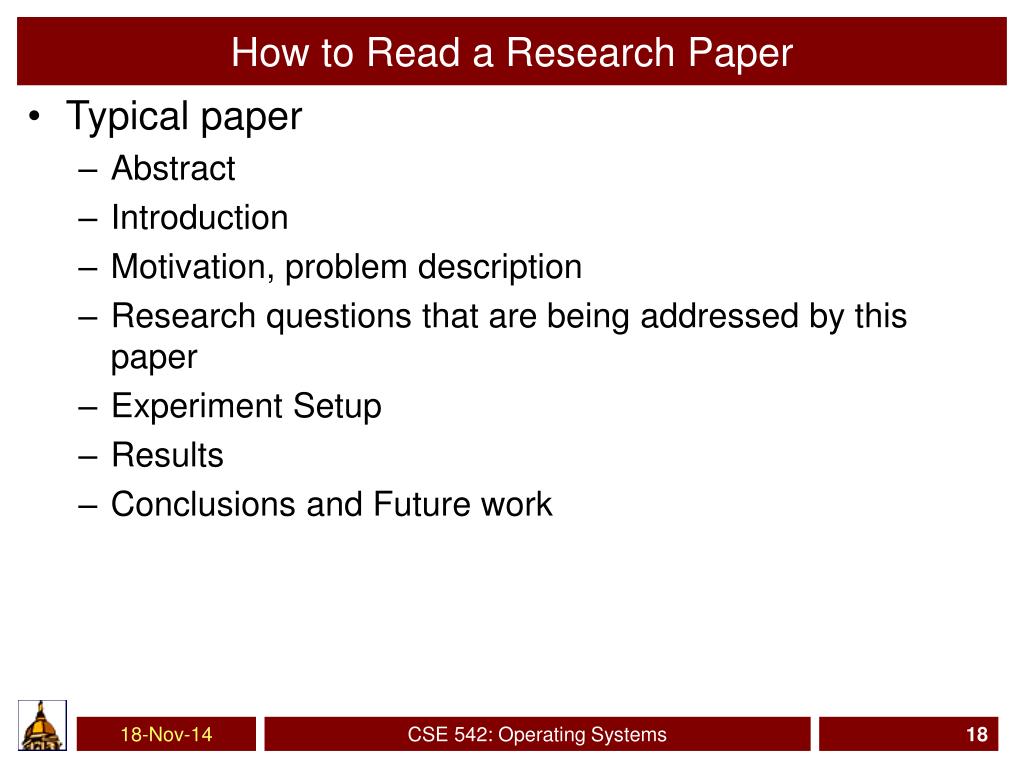 How to Read a Research Paper

• Typical paper
– Abstract
– Introduction
– Motivation, problem description
– Research questions that are being addressed by this paper
– Experiment Setup
– Results
– Conclusions and Future work

18-Nov-14
CSE 542: Operating Systems
18